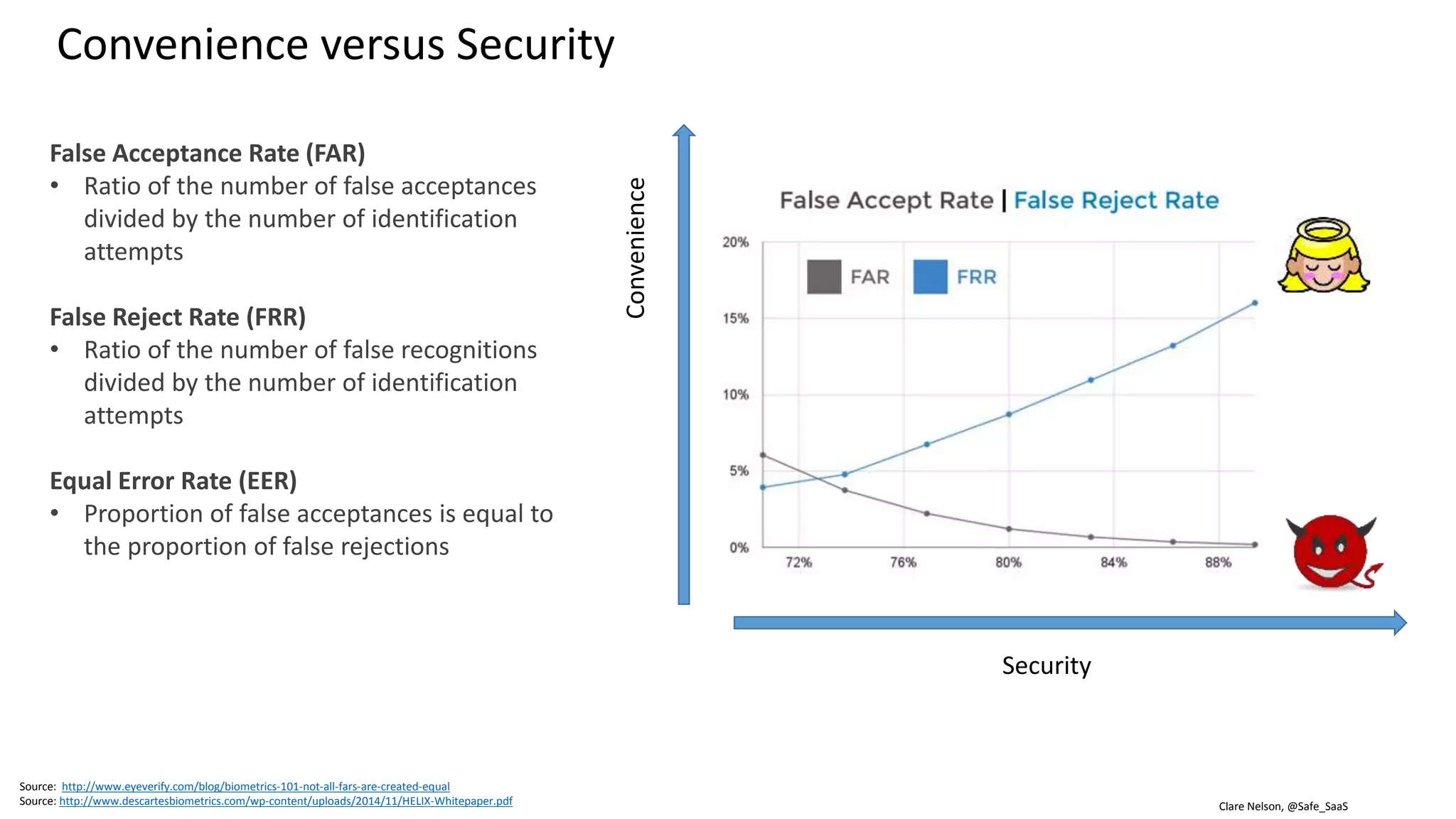 Convenience versus Security

False Acceptance Rate (FAR)
• Ratio of the number of false acceptances divided by the number of identification attempts

False Reject Rate (FRR)
• Ratio of the number of false recognitions divided by the number of identification attempts

Equal Error Rate (EER)
• Proportion of false acceptances is equal to the proportion of false rejections

Convenience

False Accept Rate | False Reject Rate

FAR FRR

20%
15%
10%
5%
0%
72% 76% 80% 84% 88%

Security

Source: http://www.eyeverify.com/blog/biometrics-101-not-all-fars-are-created-equal
Source: http://www.descartesbiometrics.com/wp-content/uploads/2014/11/HELIX-Whitepaper.pdf

Clare Nelson, @Safe_SaaS